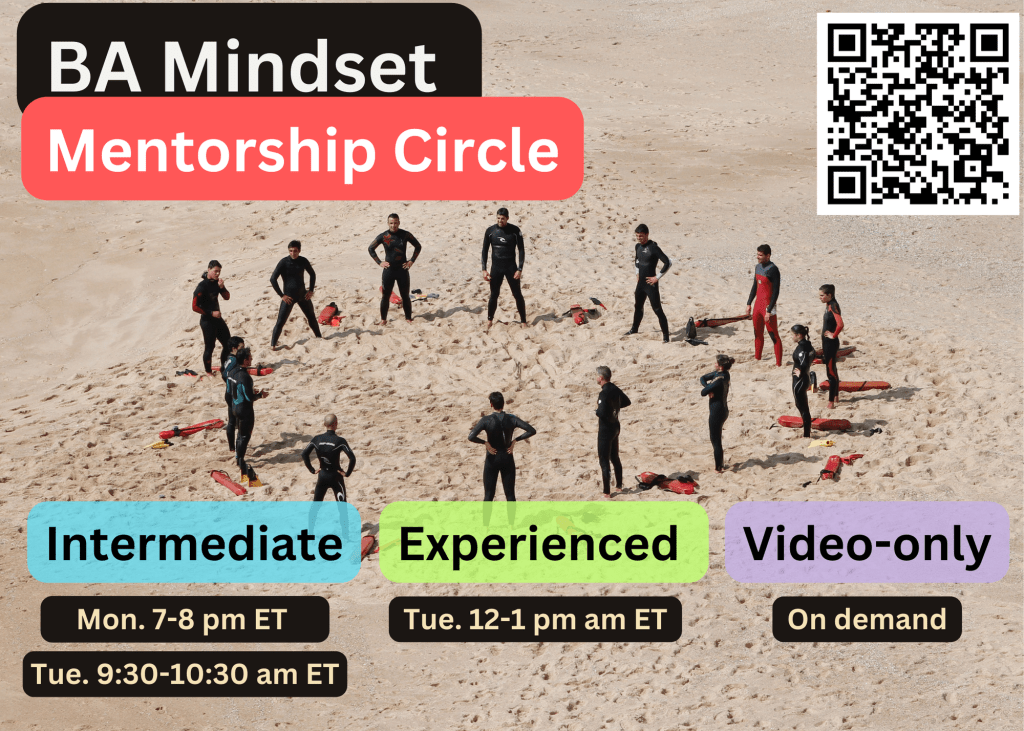 BA Mindset

Mentorship Circle

Intermediate

Mon. 7-8 pm ET

Tue. 9:30-10:30 am ET

Experienced

Tue. 12-1 pm am ET

Video-only

On demand